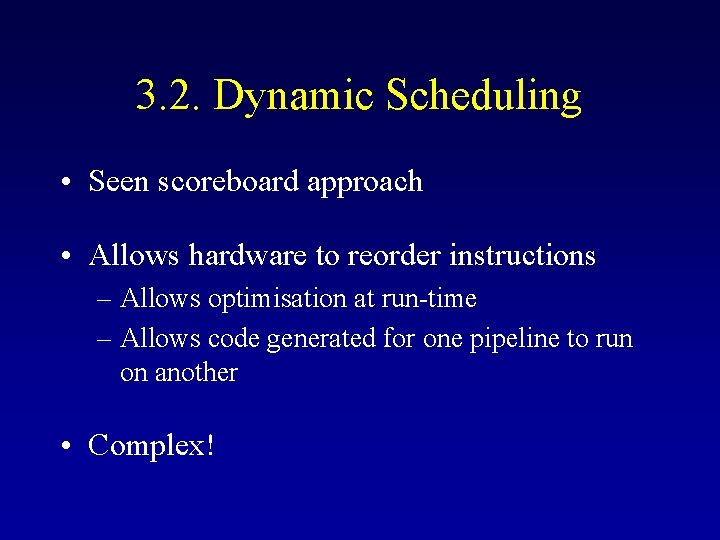 3.2. Dynamic Scheduling

• Seen scoreboard approach

• Allows hardware to reorder instructions
– Allows optimisation at run-time
– Allows code generated for one pipeline to run on another

• Complex!